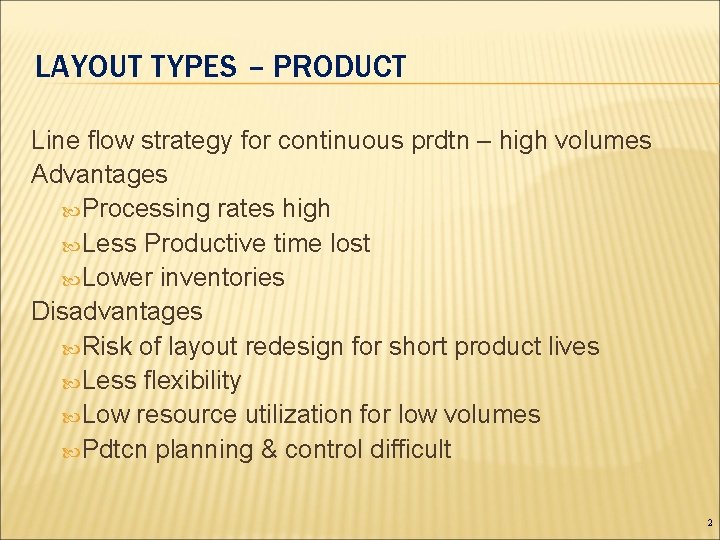 LAYOUT TYPES – PRODUCT

Line flow strategy for continuous prdtn – high volumes
Advantages
Processing rates high
Less Productive time lost
Lower inventories
Disadvantages
Risk of layout redesign for short product lives
Less flexibility
Low resource utilization for low volumes
Pdtcn planning & control difficult

2